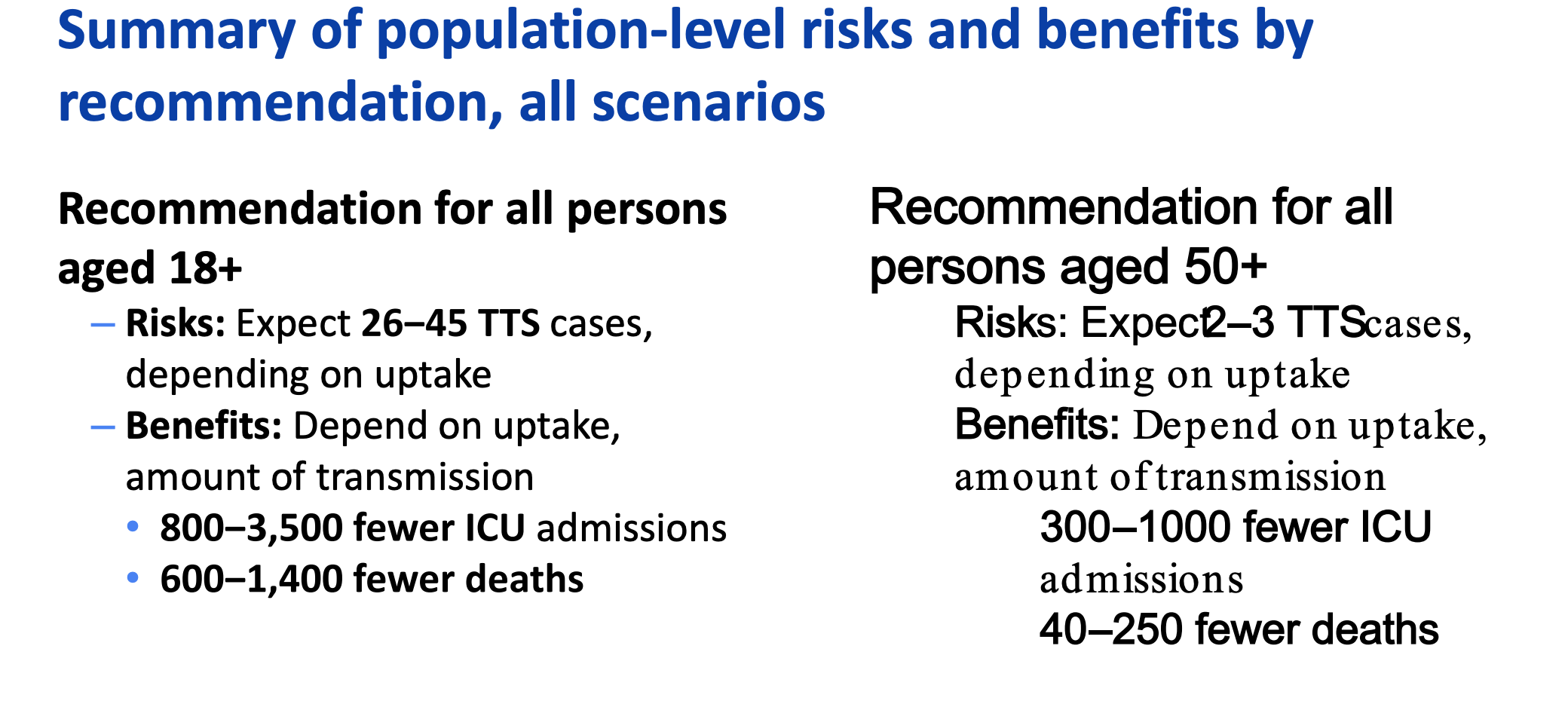 Summary of population-level risks and benefits by recommendation, all scenarios

Recommendation for all persons aged 18+

– Risks: Expect 26–45 TTS cases, depending on uptake

– Benefits: Depend on uptake, amount of transmission

• 800–3,500 fewer ICU admissions

• 600–1,400 fewer deaths

Recommendation for all persons aged 50+

Risks: Expect 2–3 TTS cases, depending on uptake

Benefits: Depend on uptake, amount of transmission

300–1000 fewer ICU admissions

40–250 fewer deaths